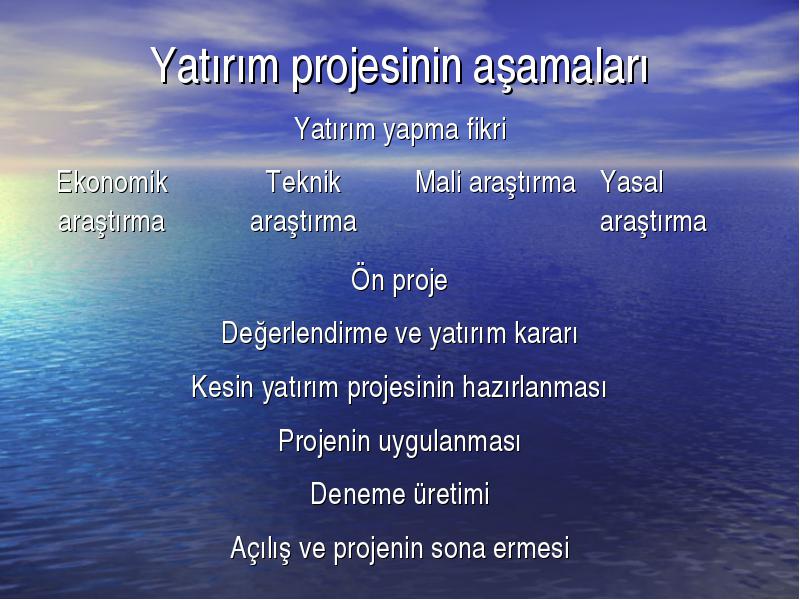 Yatırım projesinin aşamaları

Yatırım yapma fikri

Ekonomik araştırma

Teknik araştırma

Mali araştırma

Yasal araştırma

Ön proje

Değerlendirme ve yatırım kararı

Kesin yatırım projesinin hazırlanması

Projenin uygulanması

Deneme üretimi

Açılış ve projenin sona ermesi